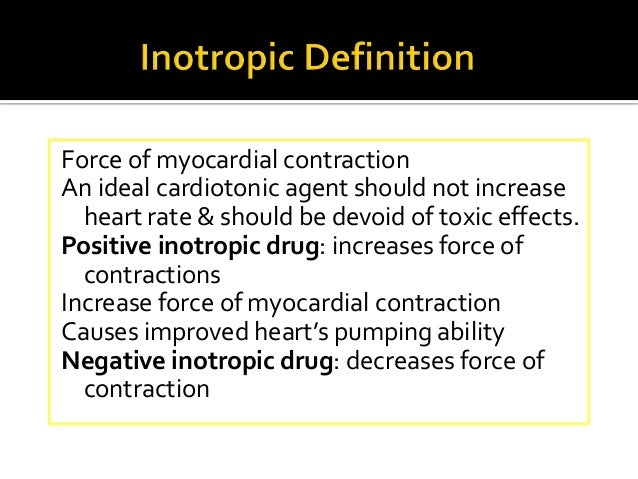 Inotropic Definition

Force of myocardial contraction
An ideal cardiotonic agent should not increase heart rate & should be devoid of toxic effects.
Positive inotropic drug: increases force of contractions
Increase force of myocardial contraction
Causes improved heart's pumping ability
Negative inotropic drug: decreases force of contraction